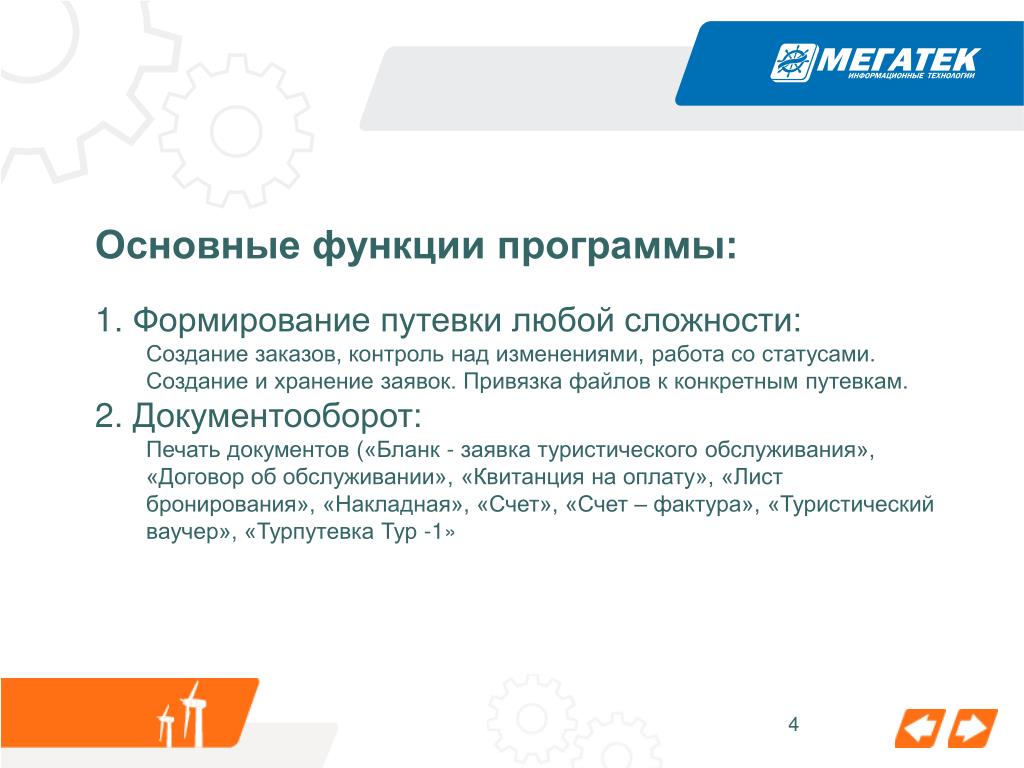 МЕГАТЕК
ИНФОРМАЦИОННЫЕ ТЕХНОЛОГИИ

Основные функции программы:

1. Формирование путевки любой сложности:
Создание заказов, контроль над изменениями, работа со статусами. Создание и хранение заявок. Привязка файлов к конкретным путевкам.
2. Документооборот:
Печать документов («Бланк - заявка туристического обслуживания», «Договор об обслуживании», «Квитанция на оплату», «Лист бронирования», «Накладная», «Счет», «Счет – фактура», «Туристический ваучер», «Турпутевка Тур -1»

4